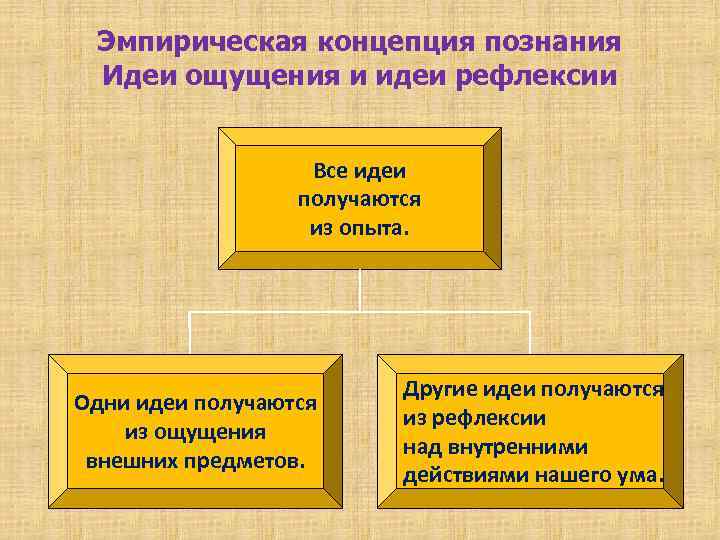 Эмпирическая концепция познания
Идеи ощущения и идеи рефлексии

Все идеи получаются из опыта.

Одни идеи получаются из ощущения внешних предметов.

Другие идеи получаются из рефлексии над внутренними действиями нашего ума.